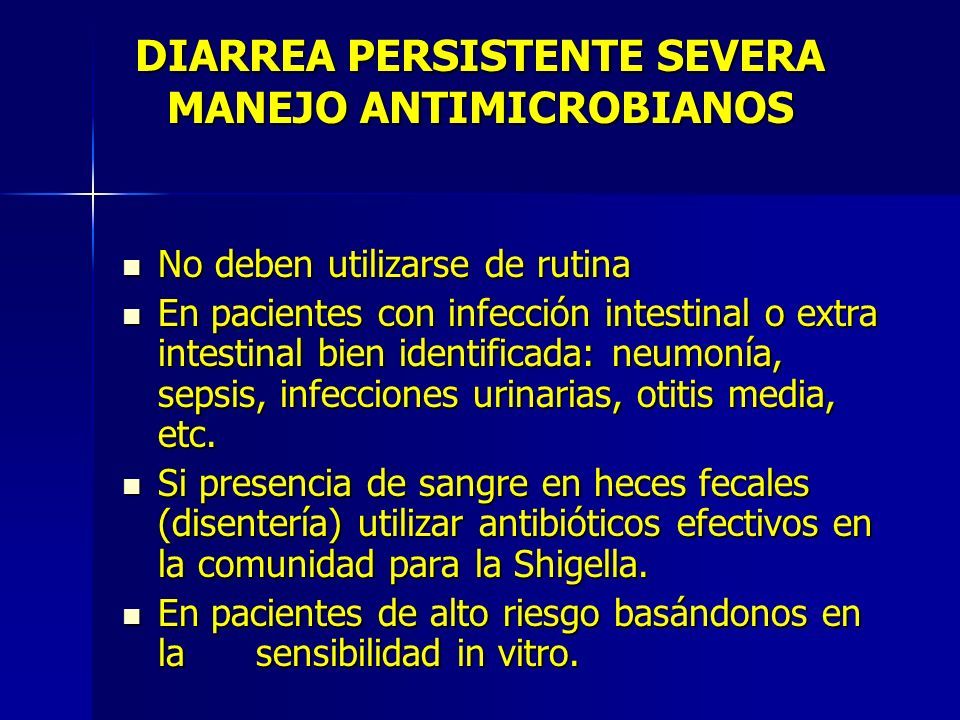 DIARREA PERSISTENTE SEVERA
MANEJO ANTIMICROBIANOS

- No deben utilizarse de rutina
- En pacientes con infección intestinal o extra intestinal bien identificada: neumonía, sepsis, infecciones urinarias, otitis media, etc.
- Si presencia de sangre en heces fecales (disentería) utilizar antibióticos efectivos en la comunidad para la Shigella.
- En pacientes de alto riesgo basándonos en la sensibilidad in vitro.